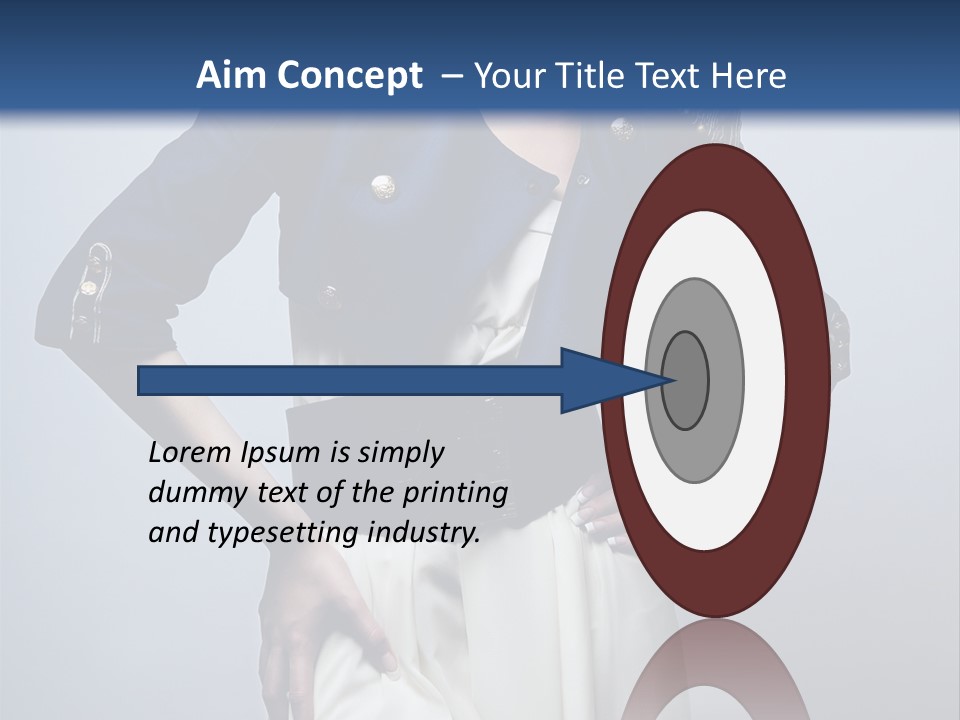 Aim Concept – Your Title Text Here

Lorem Ipsum is simply dummy text of the printing and typesetting industry.